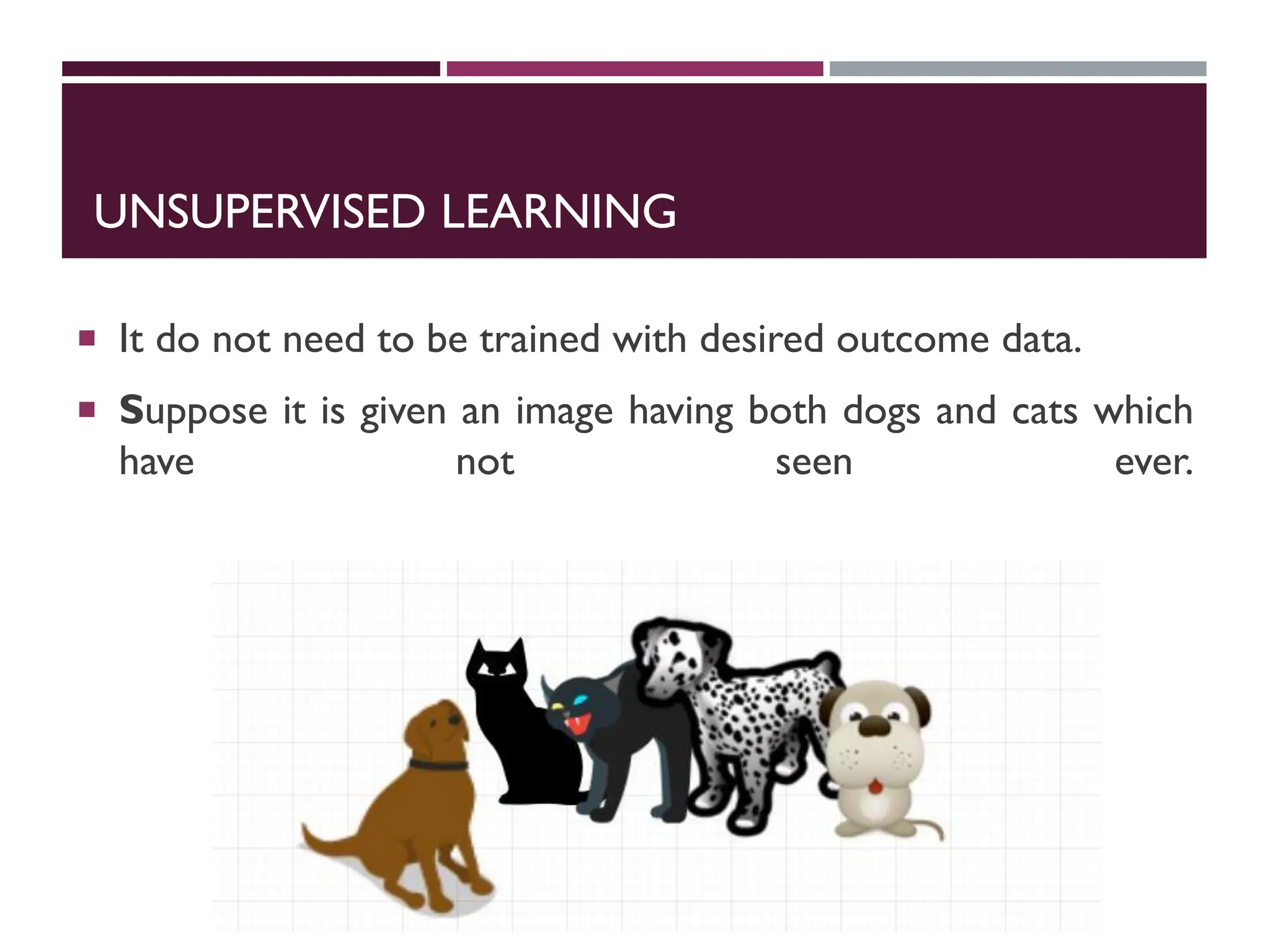 UNSUPERVISED LEARNING

▪ It do not need to be trained with desired outcome data.

▪ Suppose it is given an image having both dogs and cats which have not seen ever.